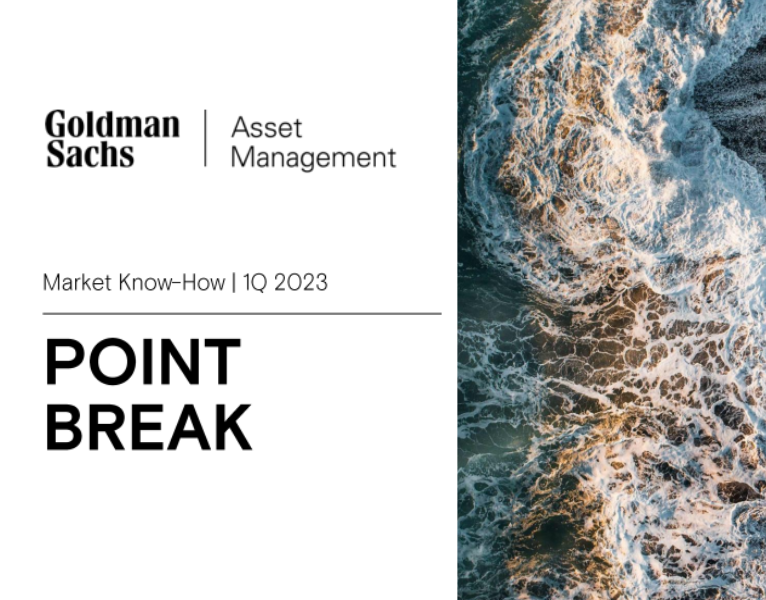 Goldman Sachs | Asset Management

Market Know-How | 1Q 2023

POINT BREAK